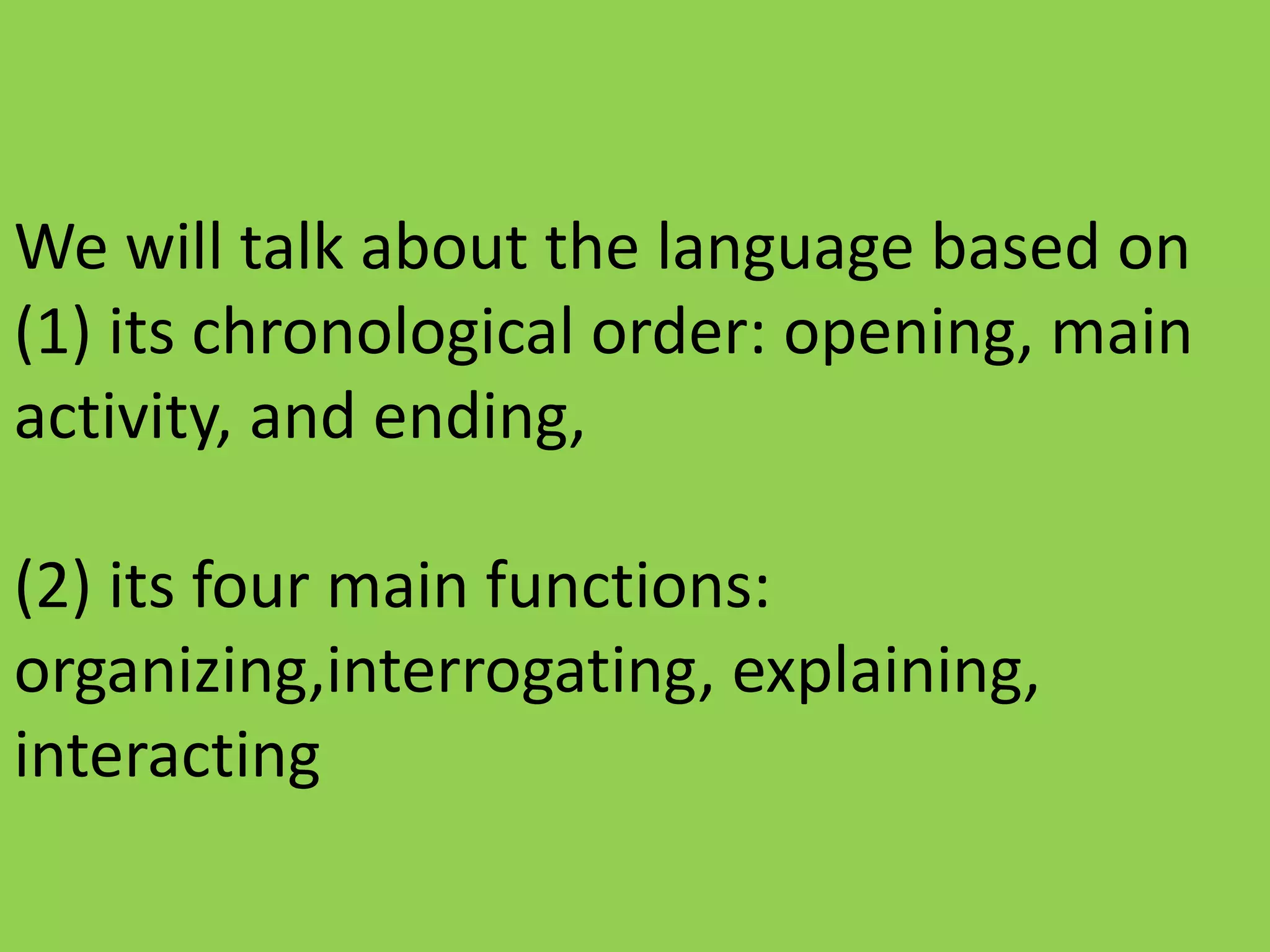 We will talk about the language based on
(1) its chronological order: opening, main activity, and ending,

(2) its four main functions: organizing,interrogating, explaining, interacting